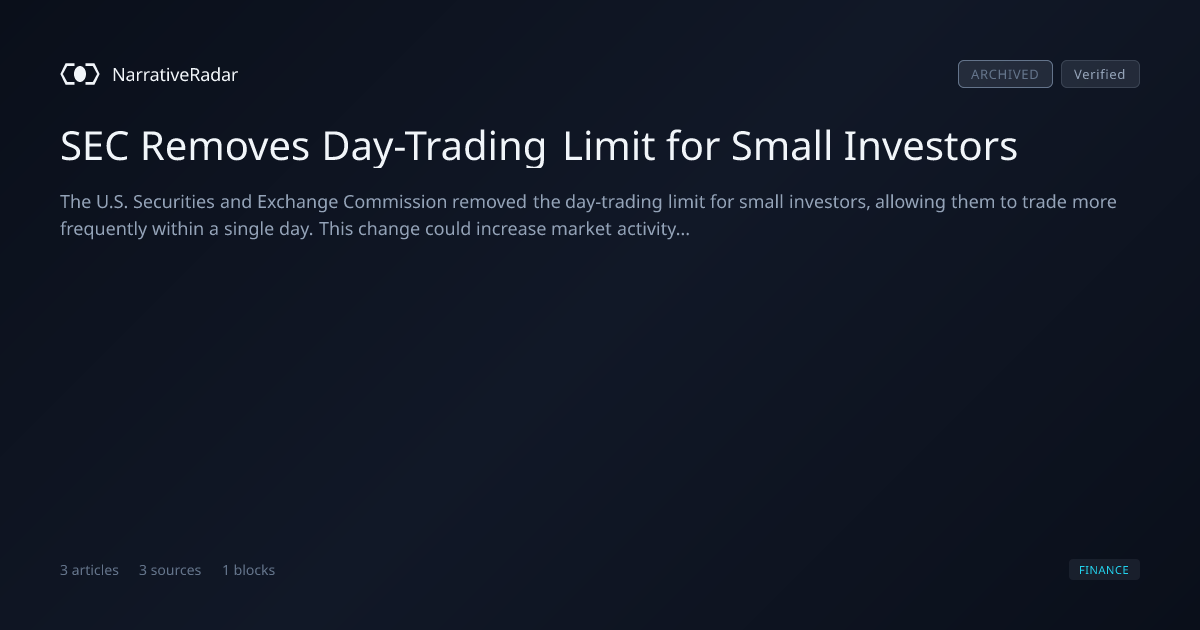 NarrativeRadar

ARCHIVED Verified

SEC Removes Day-Trading Limit for Small Investors

The U.S. Securities and Exchange Commission removed the day-trading limit for small investors, allowing them to trade more frequently within a single day. This change could increase market activity...

3 articles 3 sources 1 blocks

FINANCE